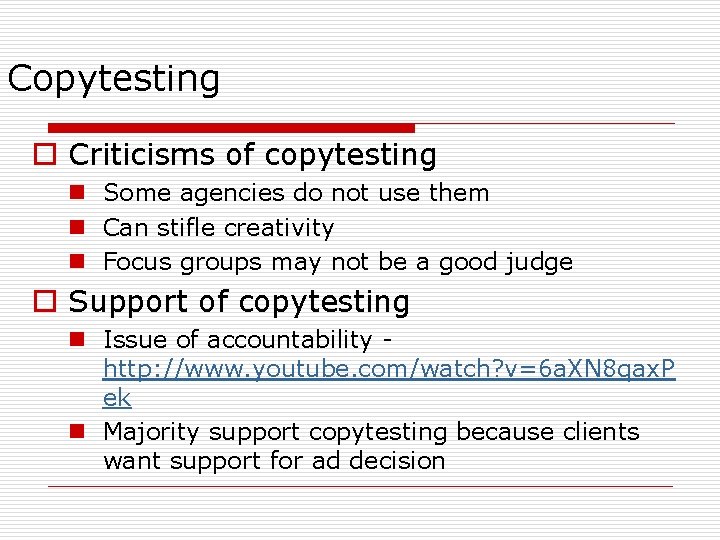 Copytesting

Criticisms of copytesting

Some agencies do not use them

Can stifle creativity

Focus groups may not be a good judge

Support of copytesting

Issue of accountability - http://www.youtube.com/watch?v=6aXN8qaxPek

Majority support copytesting because clients want support for ad decision